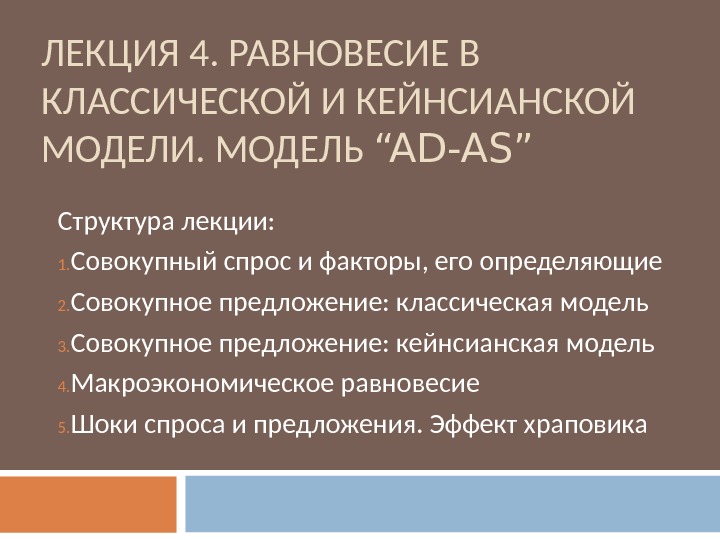 ЛЕКЦИЯ 4. РАВНОВЕСИЕ В КЛАССИЧЕСКОЙ И КЕЙНСИАНСКОЙ МОДЕЛИ. МОДЕЛЬ “AD-AS”

Структура лекции:

1. Совокупный спрос и факторы, его определяющие

2. Совокупное предложение: классическая модель

3. Совокупное предложение: кейнсианская модель

4. Макроэкономическое равновесие

5. Шоки спроса и предложения. Эффект храповика